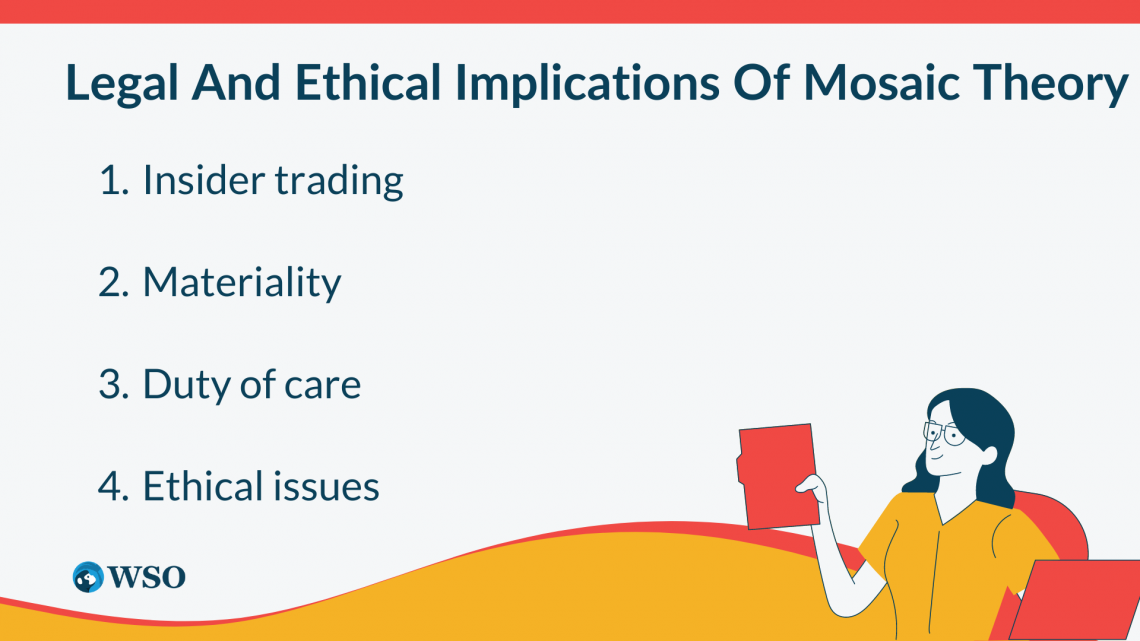 Legal And Ethical Implications Of Mosaic Theory

1. Insider trading

2. Materiality

3. Duty of care

4. Ethical issues

WSO